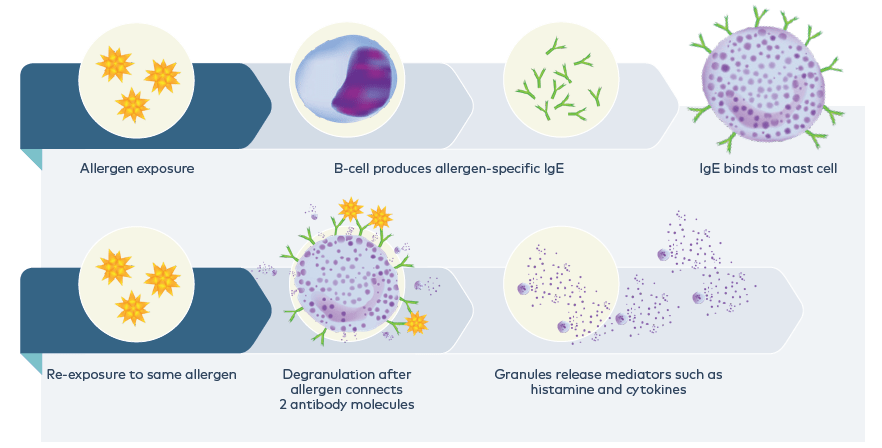 Allergen exposure

B-cell produces allergen-specific IgE

IgE binds to mast cell

Re-exposure to same allergen

Degranulation after allergen connects 2 antibody molecules

Granules release mediators such as histamine and cytokines